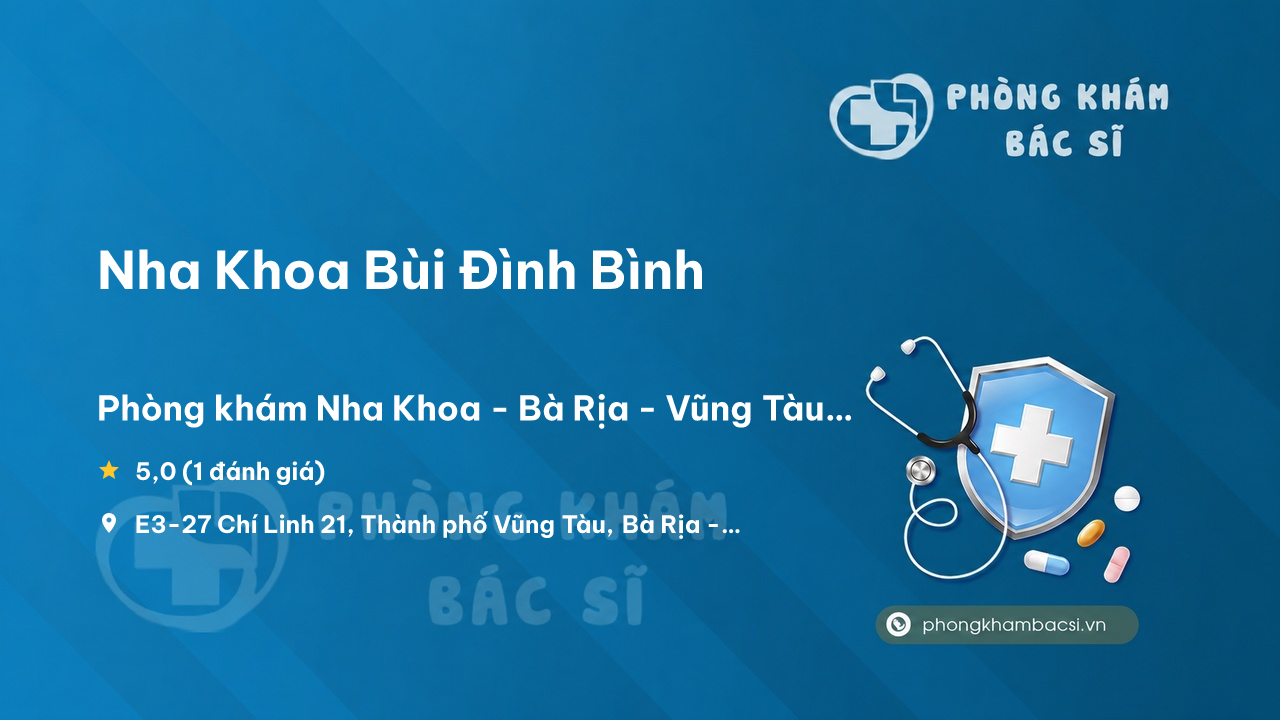 PHÒNG KHÁM BÁC SĨ

Nha Khoa Bùi Đình Bình

Phòng khám Nha Khoa - Bà Rịa - Vũng Tàu...

5,0 (1 đánh giá)

E3-27 Chí Linh 21, Thành phố Vũng Tàu, Bà Rịa -...

PHÒNG KHÁM BÁC SĨ

phongkhambacsi.vn